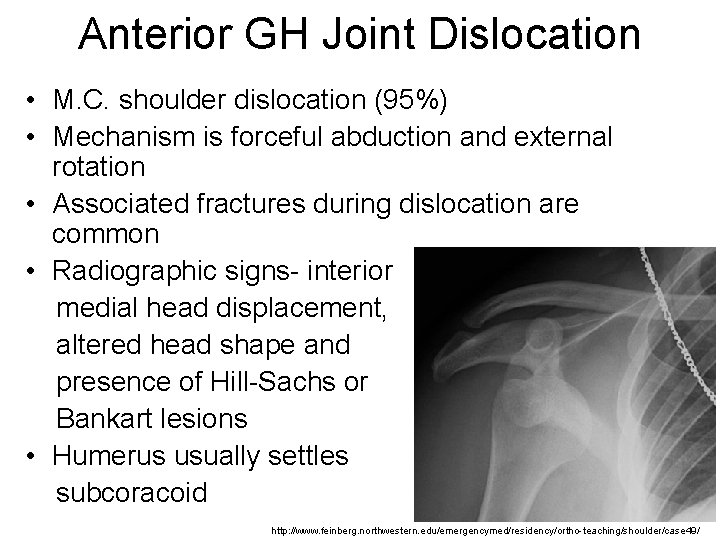 Anterior GH Joint Dislocation

• M.C. shoulder dislocation (95%)
• Mechanism is forceful abduction and external rotation
• Associated fractures during dislocation are common
• Radiographic signs- interior medial head displacement, altered head shape and presence of Hill-Sachs or Bankart lesions
• Humerus usually settles subcoracoid

http://www.feinberg.northwestern.edu/emergencymed/residency/ortho-teaching/shoulder/case49/